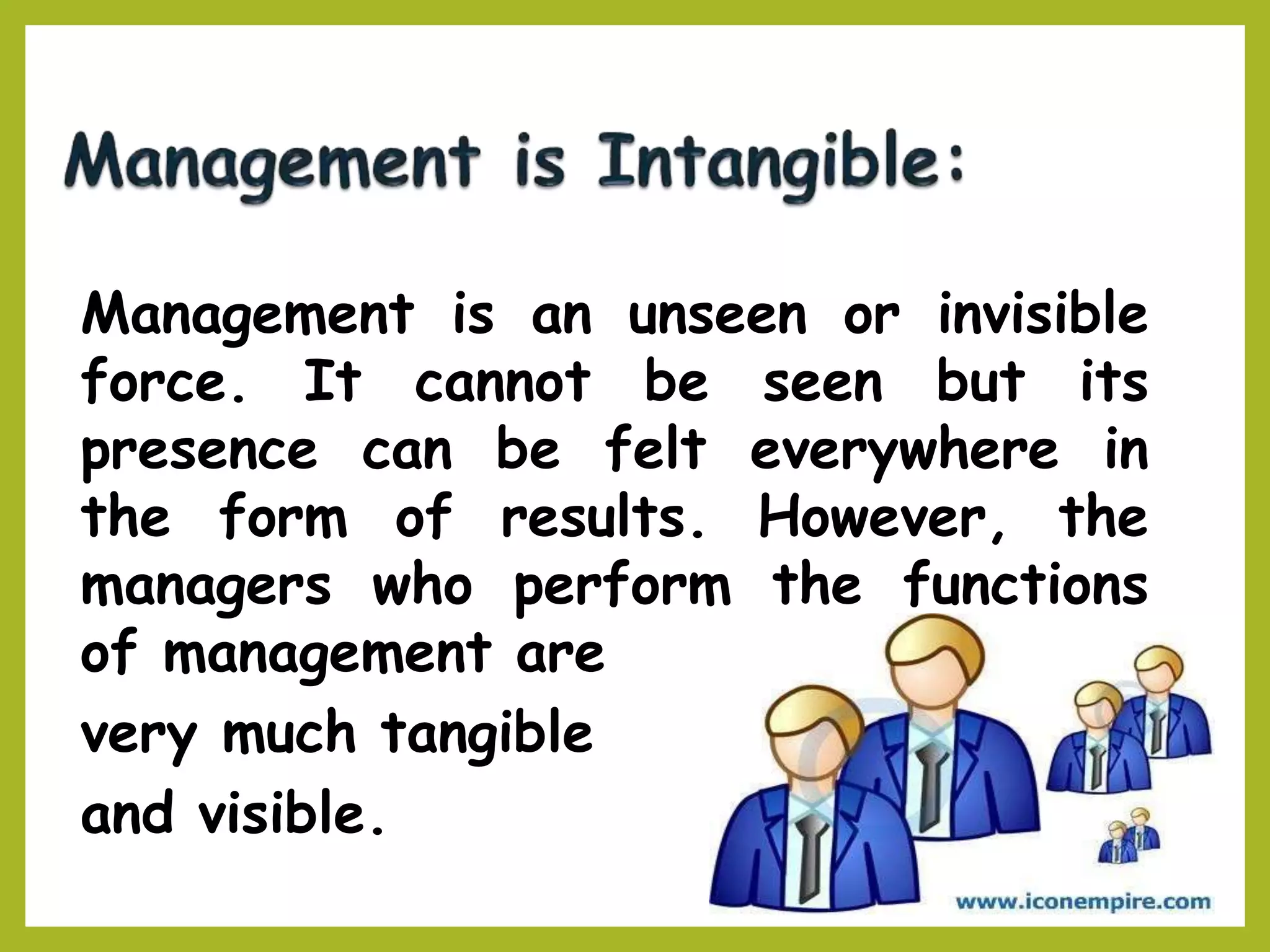 Management is Intangible:

Management is an unseen or invisible force. It cannot be seen but its presence can be felt everywhere in the form of results. However, the managers who perform the functions of management are very much tangible and visible.

www.iconempire.com